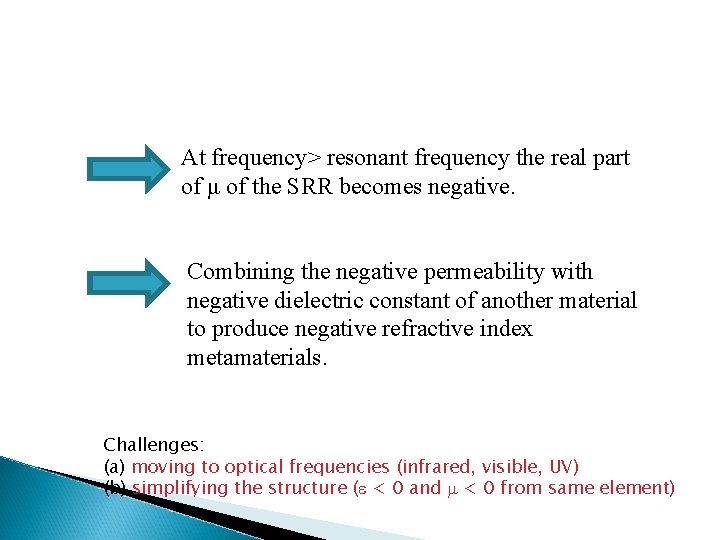 At frequency> resonant frequency the real part of μ of the SRR becomes negative.

Combining the negative permeability with negative dielectric constant of another material to produce negative refractive index metamaterials.

Challenges:
(a) moving to optical frequencies (infrared, visible, UV)
(b) simplifying the structure ($\varepsilon < 0$ and $\mu < 0$ from same element)